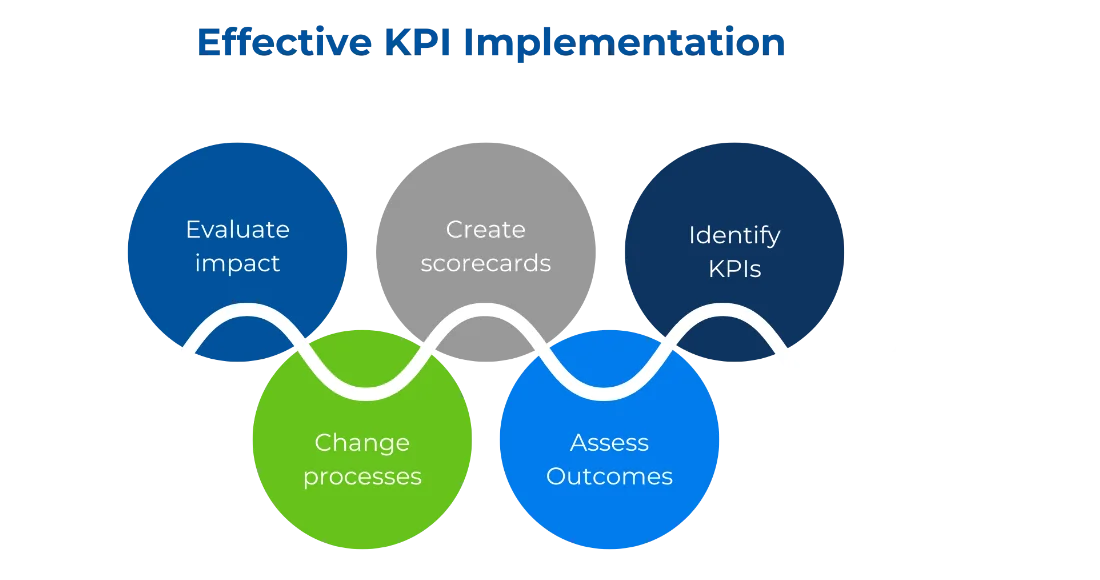 Effective KPI Implementation

Evaluate impact

Create scorecards

Identify KPIs

Change processes

Assess Outcomes